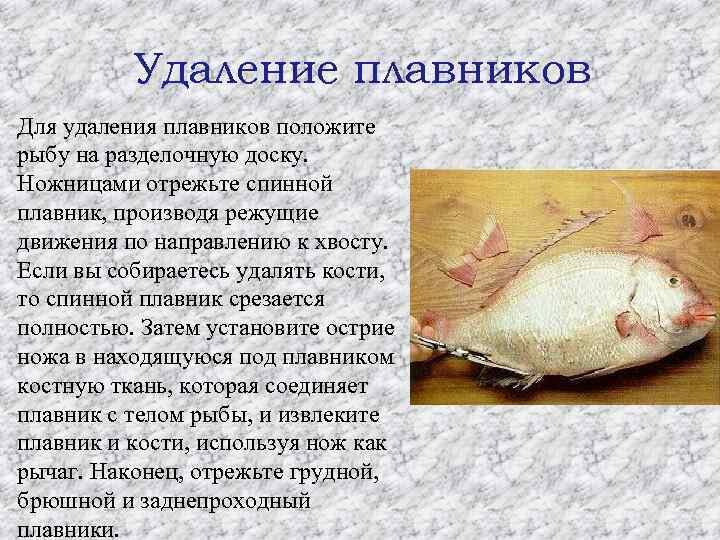 Удаление плавников

Для удаления плавников положите рыбу на разделочную доску. Ножницами отрежьте спинной плавник, производя режущие движения по направлению к хвосту. Если вы собираетесь удалять кости, то спинной плавник срезается полностью. Затем установите острие ножа в находящуюся под плавником костную ткань, которая соединяет плавник с телом рыбы, и извлеките плавник и кости, используя нож как рычаг. Наконец, отрежьте грудной, брюшной и заднепроходный плавники.